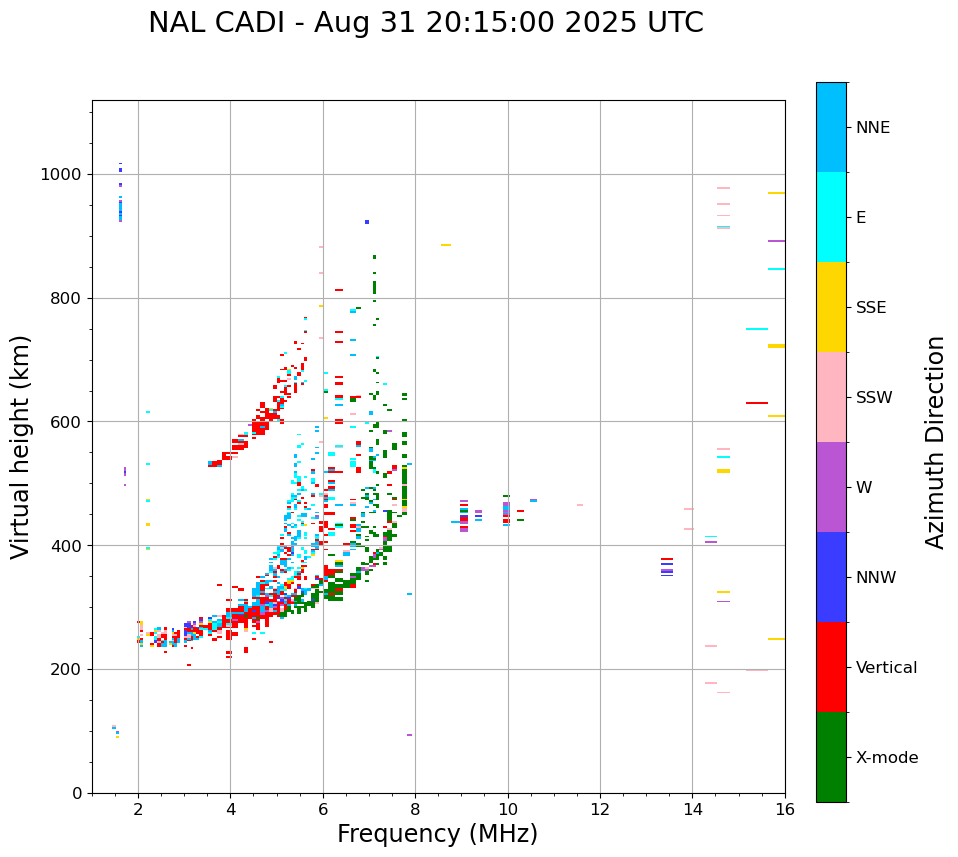 NAL CADI - Aug 31 20:15:00 2025 UTC

Virtual height (km)

1000
800
600
400
200
0

2
4
6
8
10
12
14
16

Frequency (MHz)

NNE
E
SSE
SSW
W
NNW
Vertical
X-mode

Azimuth Direction